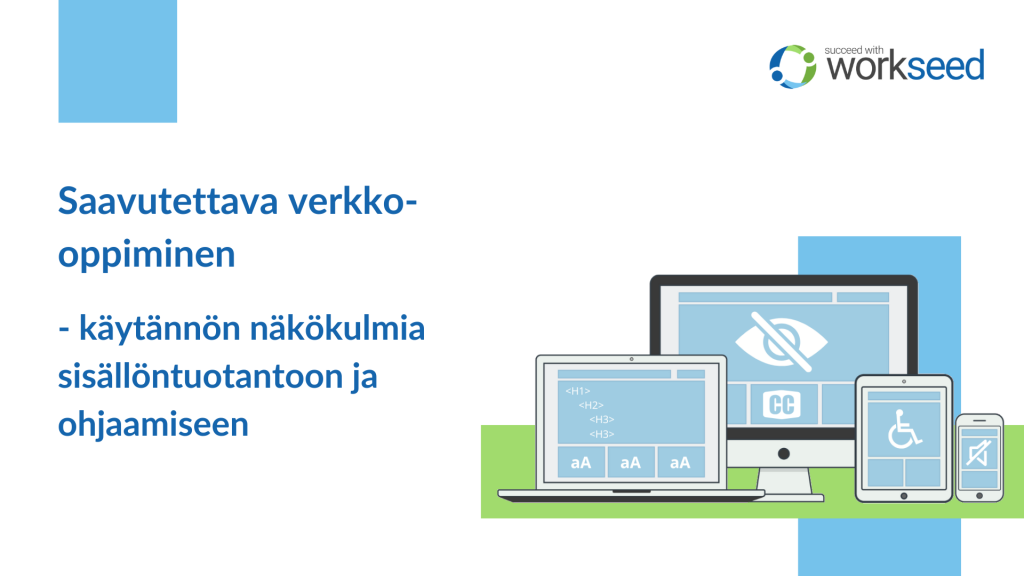 succeed with workseed

Saavutettava verkko-oppiminen

- käytännön näkökulmia sisällöntuotantoon ja ohjaamiseen

<H1>
<H2>
<H3>
<H3>
aA aA aA

CC